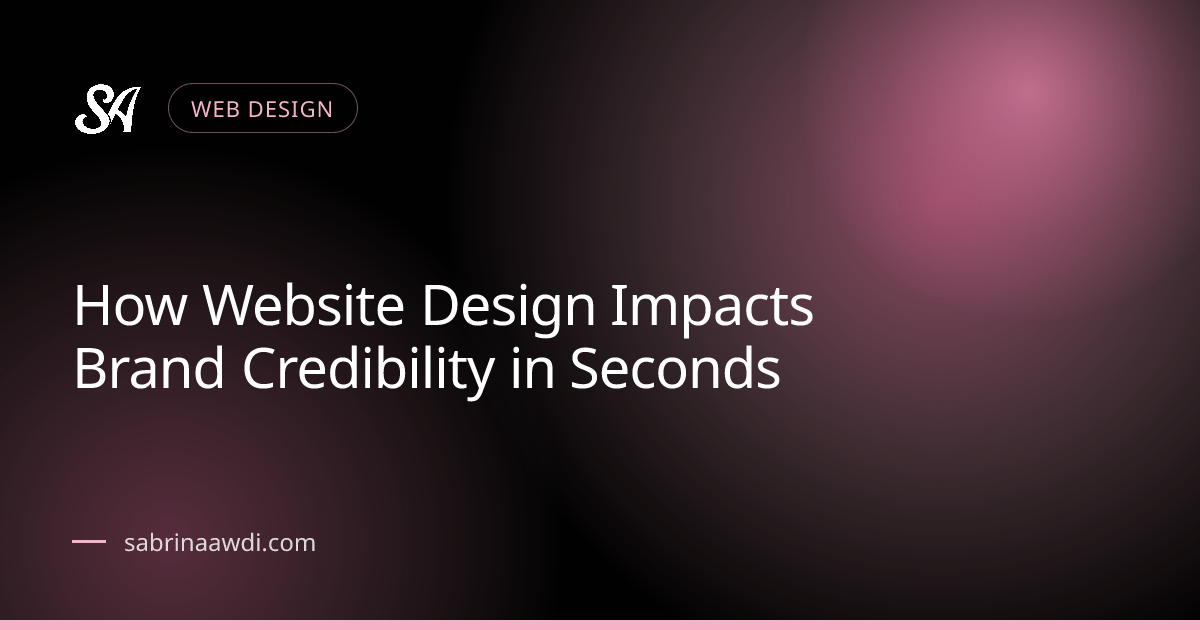 SA

WEB DESIGN

How Website Design Impacts Brand Credibility in Seconds

sabrinaawdi.com